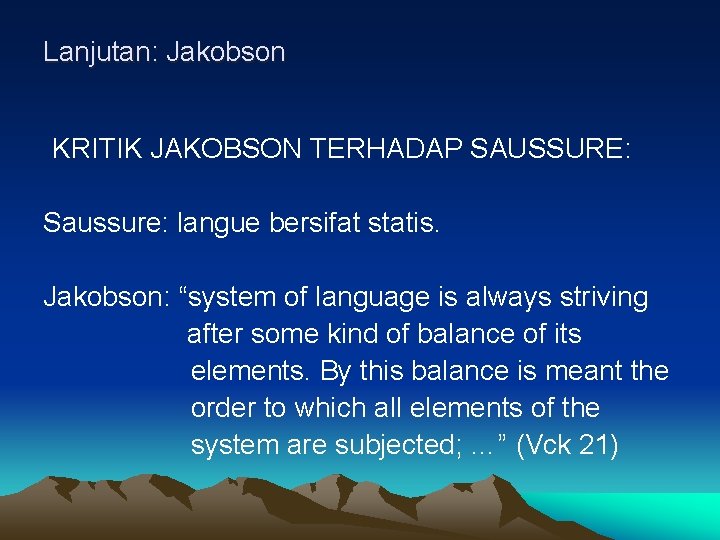 Lanjutan: Jakobson

KRITIK JAKOBSON TERHADAP SAUSSURE:

Saussure: langue bersifat statis.

Jakobson: “system of language is always striving after some kind of balance of its elements. By this balance is meant the order to which all elements of the system are subjected; …” (Vck 21)